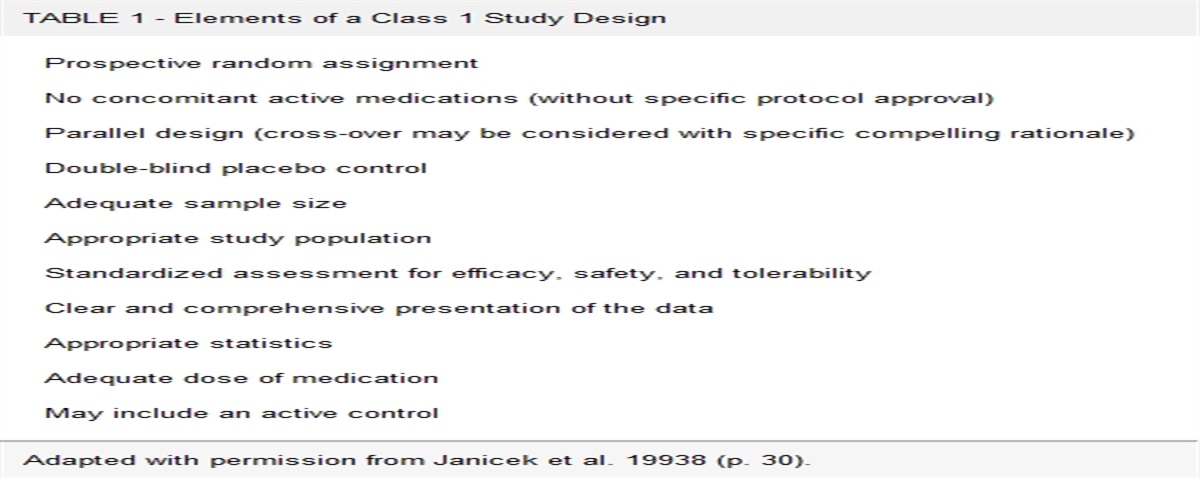 TABLE 1 - Elements of a Class 1 Study Design

Prospective random assignment

No concomitant active medications (without specific protocol approval)

Parallel design (cross-over may be considered with specific compelling rationale)

Double-blind placebo control

Adequate sample size

Appropriate study population

Standardized assessment for efficacy, safety, and tolerability

Clear and comprehensive presentation of the data

Appropriate statistics

Adequate dose of medication

May include an active control

Adapted with permission from Janicek et al. 19938 (p. 30).